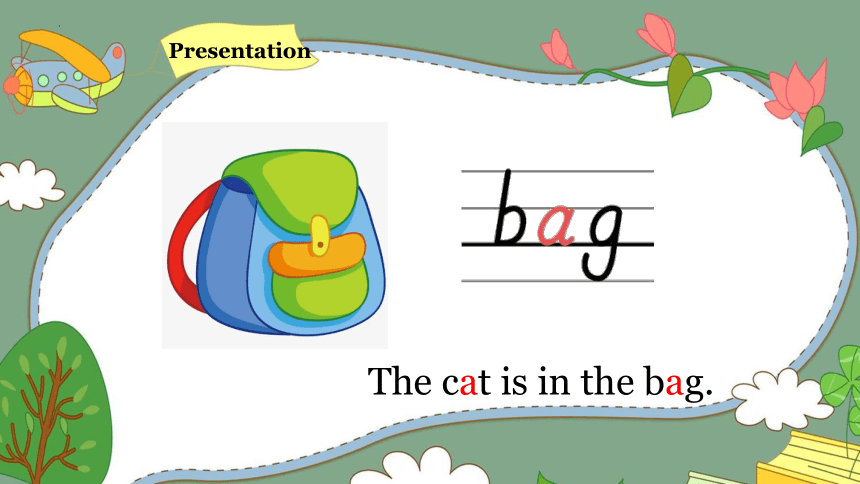 Presentation

bag

The cat is in the bag.